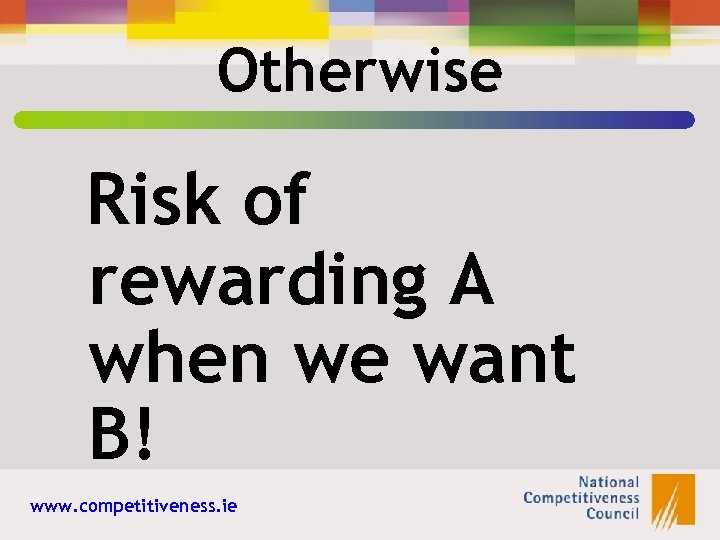 Otherwise

Risk of rewarding A when we want B!

www.competitiveness.ie

National Competitiveness Council